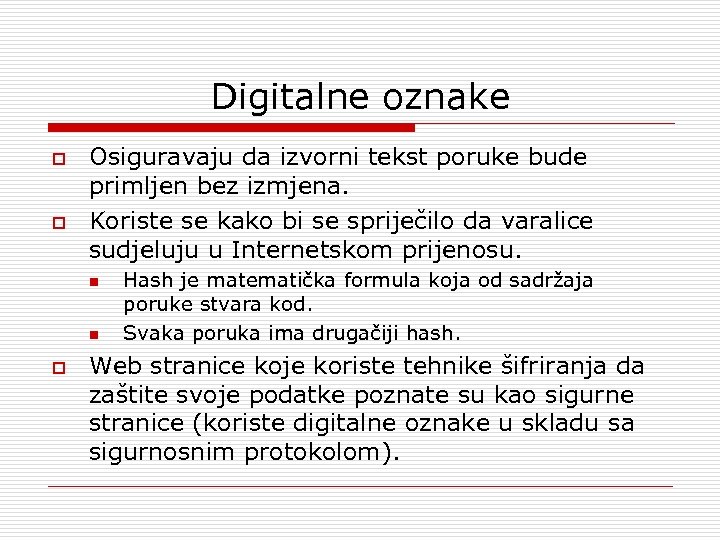 Digitalne oznake

Osiguravaju da izvorni tekst poruke bude primljen bez izmjena.

Koriste se kako bi se spriječilo da varalice sudjeluju u Internetskom prijenosu.

Hash je matematička formula koja od sadržaja poruke stvara kod.

Svaka poruka ima drugačiji hash.

Web stranice koje koriste tehnike šifriranja da zaštite svoje podatke poznate su kao sigurne stranice (koriste digitalne oznake u skladu sa sigurnosnim protokolom).